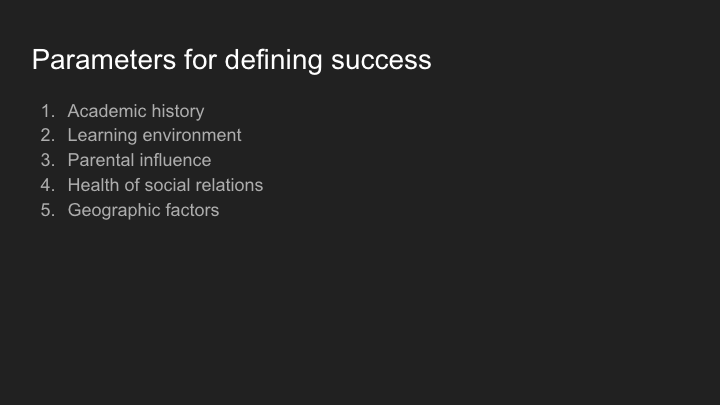 Parameters for defining success

1. Academic history
2. Learning environment
3. Parental influence
4. Health of social relations
5. Geographic factors